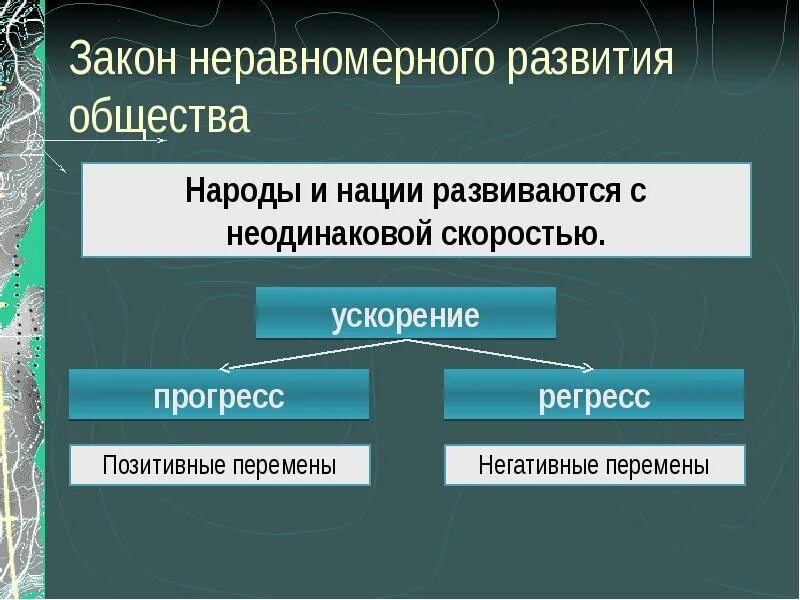 Закон неравномерного развития общества

Народы и нации развиваются с неодинаковой скоростью.

ускорение

прогресс

регресс

Позитивные перемены

Негативные перемены